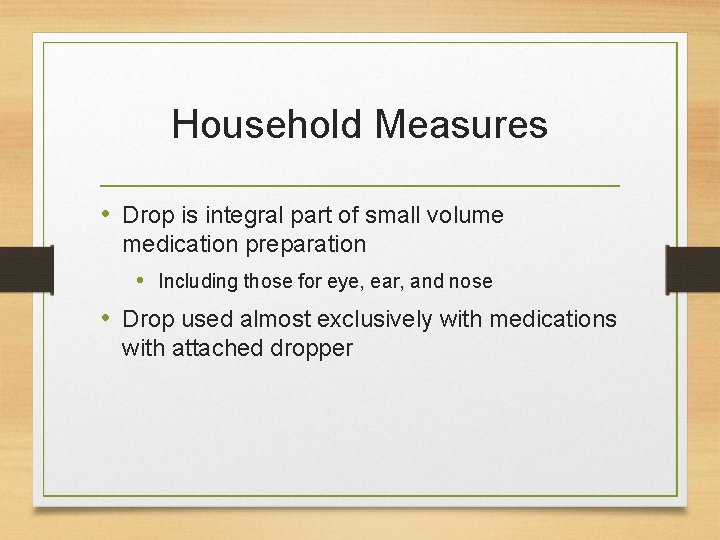 Household Measures

• Drop is integral part of small volume medication preparation
  • Including those for eye, ear, and nose
• Drop used almost exclusively with medications with attached dropper